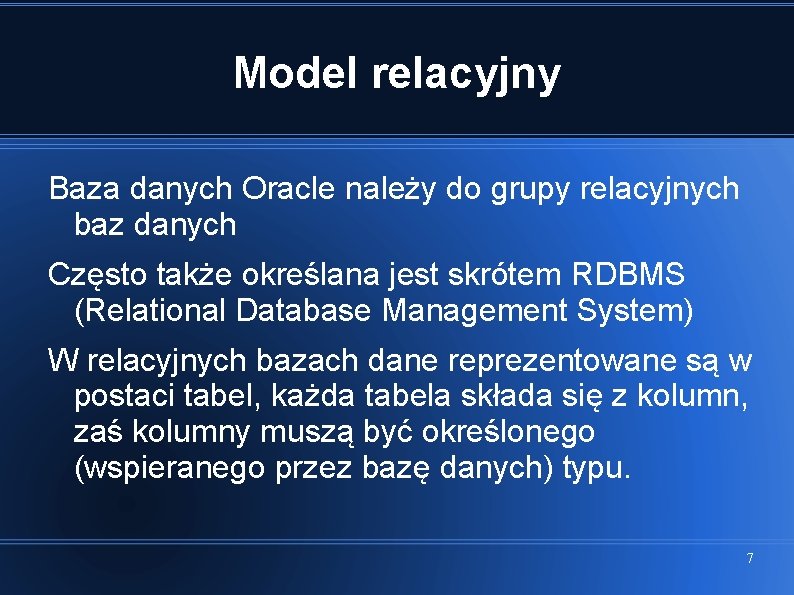 Model relacyjny

Baza danych Oracle należy do grupy relacyjnych baz danych

Często także określana jest skrótem RDBMS (Relational Database Management System)

W relacyjnych bazach dane reprezentowane są w postaci tabel, każda tabela składa się z kolumn, zaś kolumny muszą być określonego (wspieranego przez bazę danych) typu.

7